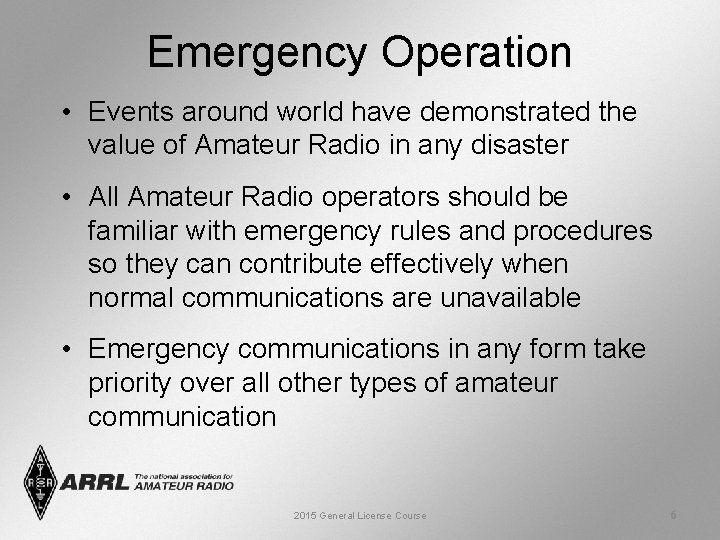 Emergency Operation

• Events around world have demonstrated the value of Amateur Radio in any disaster

• All Amateur Radio operators should be familiar with emergency rules and procedures so they can contribute effectively when normal communications are unavailable

• Emergency communications in any form take priority over all other types of amateur communication

ARRL The national association for AMATEUR RADIO

2015 General License Course

6